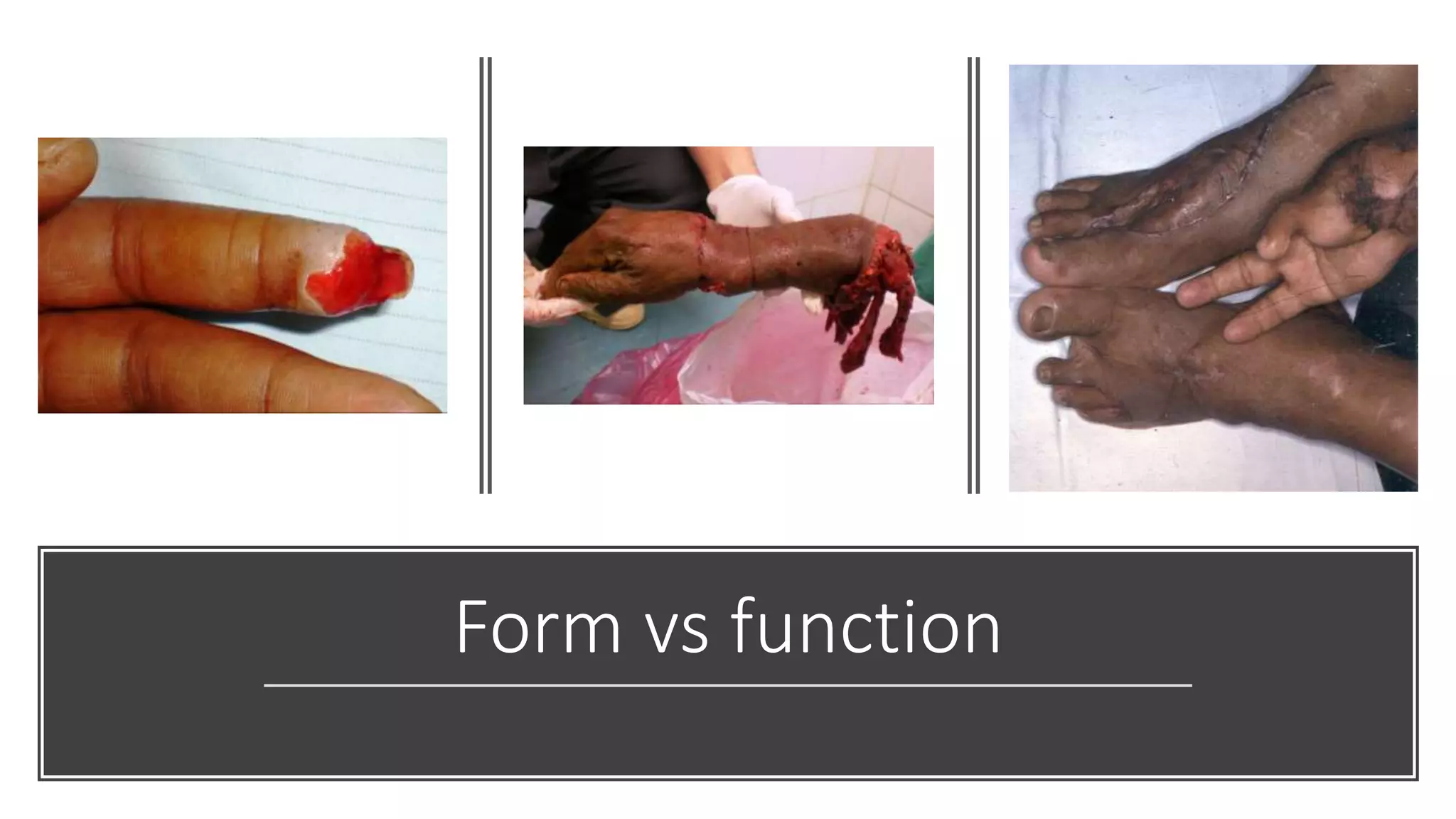 Form vs function